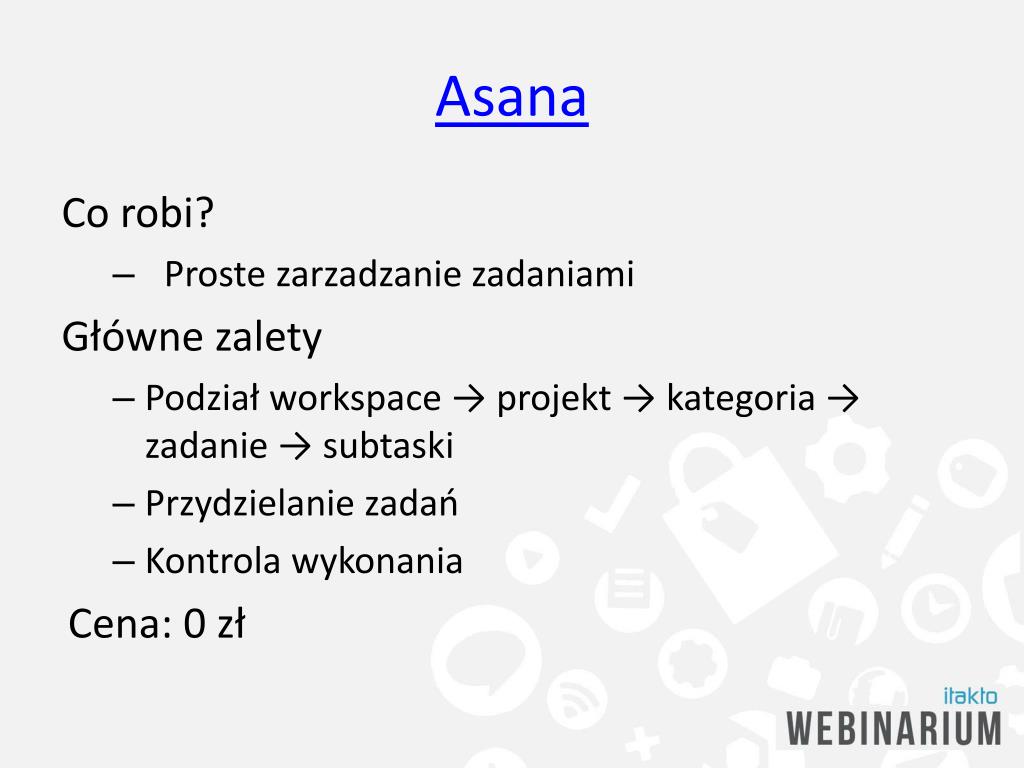 Asana

Co robi?

– Proste zarzadzanie zadaniami

Główne zalety

– Podział workspace → projekt → kategoria → zadanie → subtaski
– Przydzielanie zadań
– Kontrola wykonania

Cena: 0 zł

itakto
WEBINARIUM